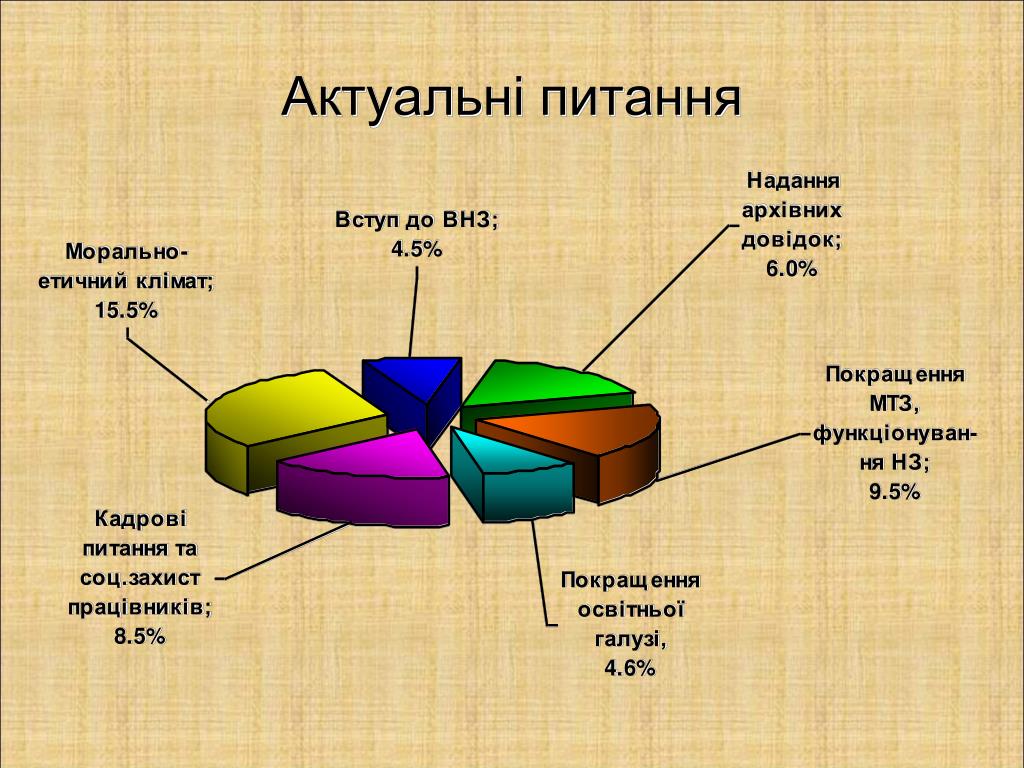 Актуальні питання

Морально-етичний клімат; 15.5%

Вступ до ВНЗ; 4.5%

Надання архівних довідок; 6.0%

Покращення МТЗ, функціонування НЗ; 9.5%

Кадрові питання та соц.захист працівників; 8.5%

Покращення освітньої галузі, 4.6%